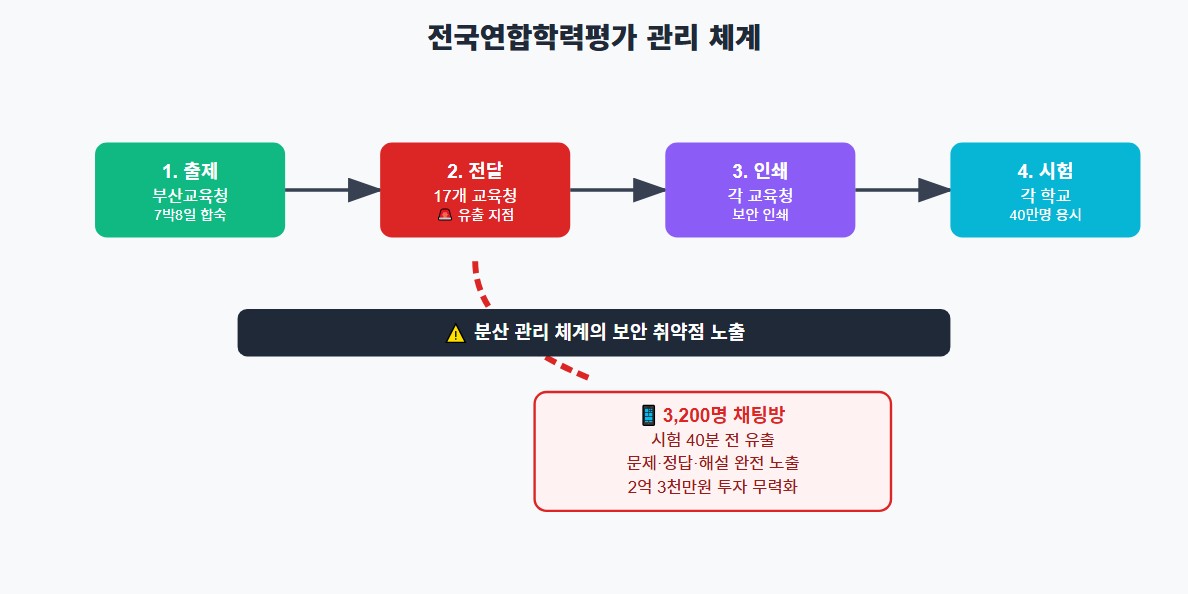 전국연합학력평가 관리 체계

1. 출제
부산교육청
7박8일 합숙

2. 전달
17개 교육청
🚨 유출 지점

3. 인쇄
각 교육청
보안 인쇄

4. 시험
각 학교
40만명 응시

⚠️ 분산 관리 체계의 보안 취약점 노출

📱 3,200명 채팅방
시험 40분 전 유출
문제·정답·해설 완전 노출
2억 3천만원 투자 무력화